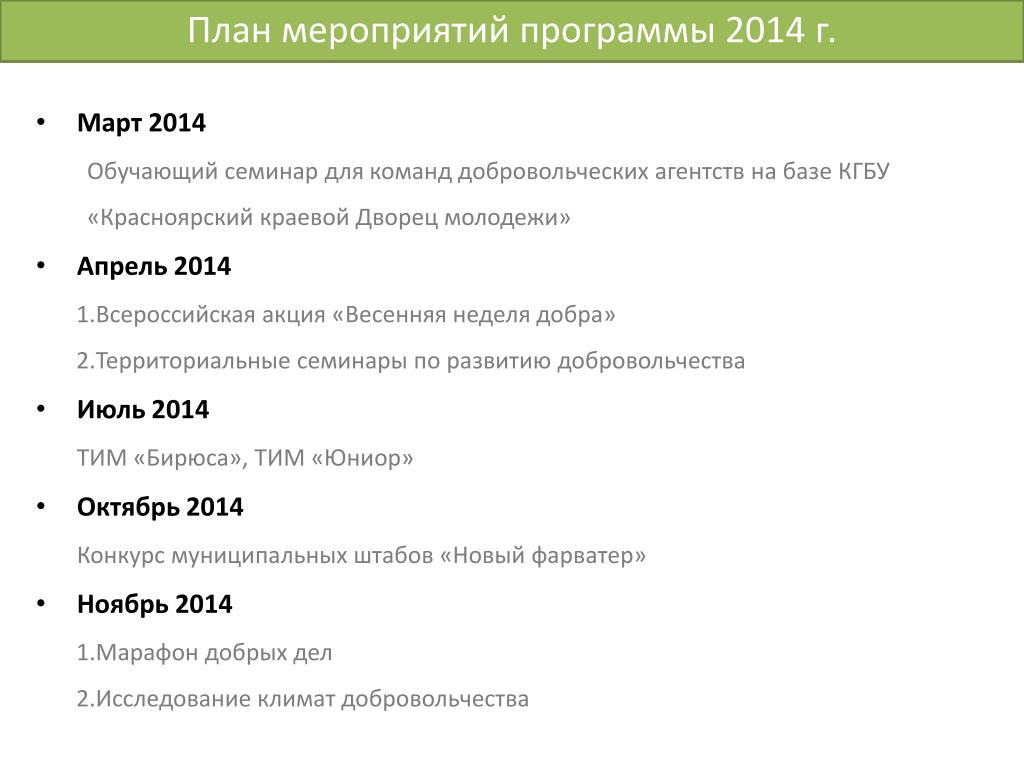 План мероприятий программы 2014 г.

• Март 2014

Обучающий семинар для команд добровольческих агентств на базе КГБУ «Красноярский краевой Дворец молодежи»

• Апрель 2014

1.Всероссийская акция «Весенняя неделя добра»

2.Территориальные семинары по развитию добровольчества

• Июль 2014

ТИМ «Бирюса», ТИМ «Юниор»

• Октябрь 2014

Конкурс муниципальных штабов «Новый фарватер»

• Ноябрь 2014

1.Марафон добрых дел

2.Исследование климат добровольчества